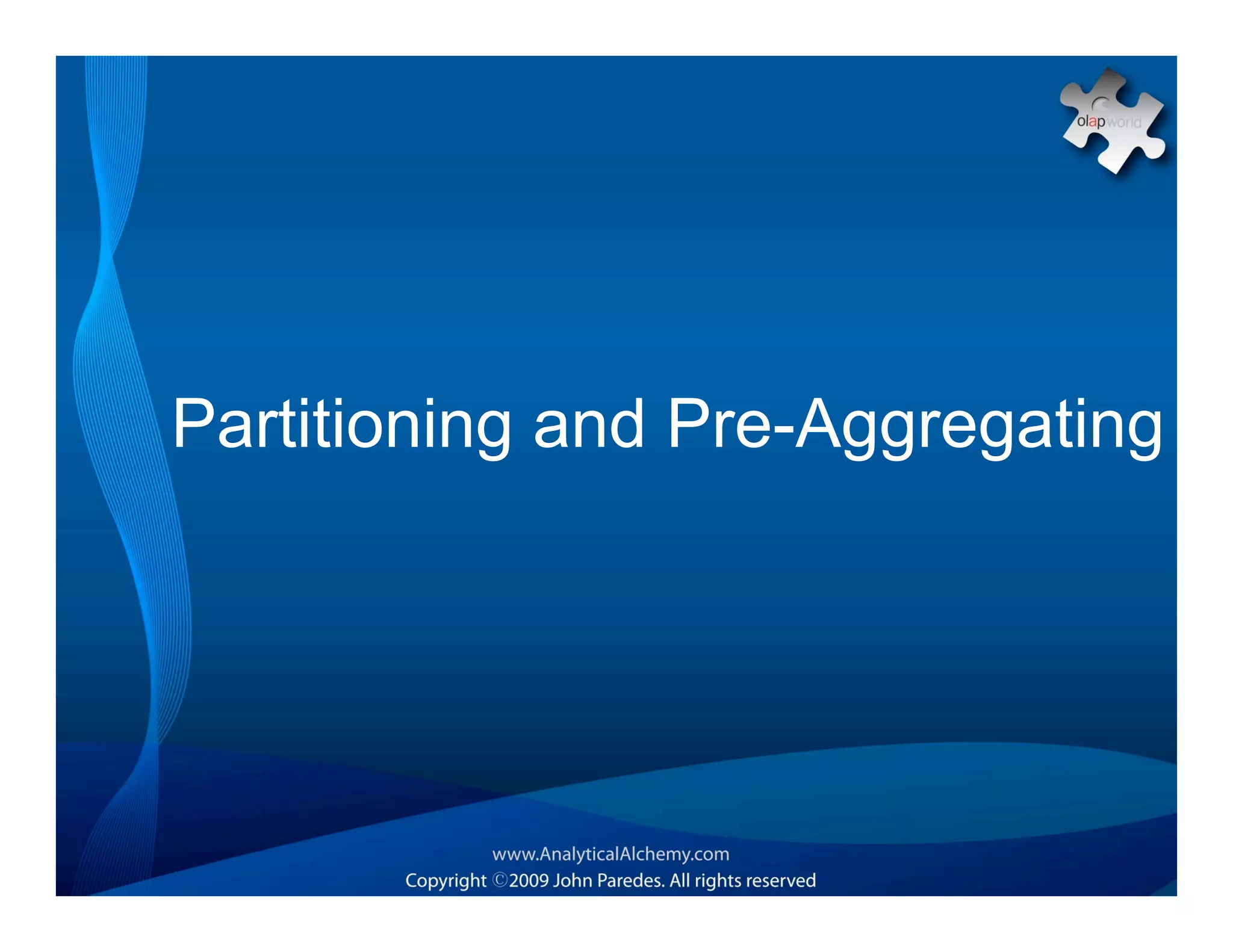 olapworld

Partitioning and Pre-Aggregating

www.AnalyticalAlchemy.com
Copyright ©2009 John Paredes. All rights reserved